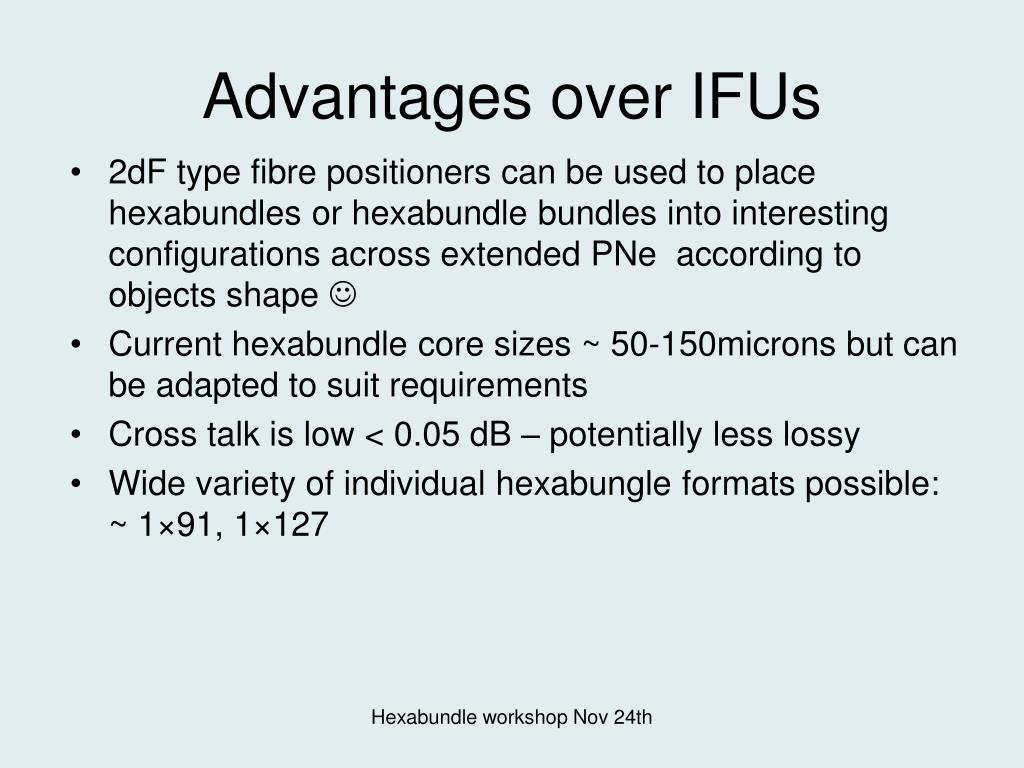 Advantages over IFUs

• 2dF type fibre positioners can be used to place hexabundles or hexabundle bundles into interesting configurations across extended PNe according to objects shape ☺
• Current hexabundle core sizes ~ 50-150microns but can be adapted to suit requirements
• Cross talk is low < 0.05 dB – potentially less lossy
• Wide variety of individual hexabungle formats possible: ~ 1×91, 1×127

Hexabundle workshop Nov 24th